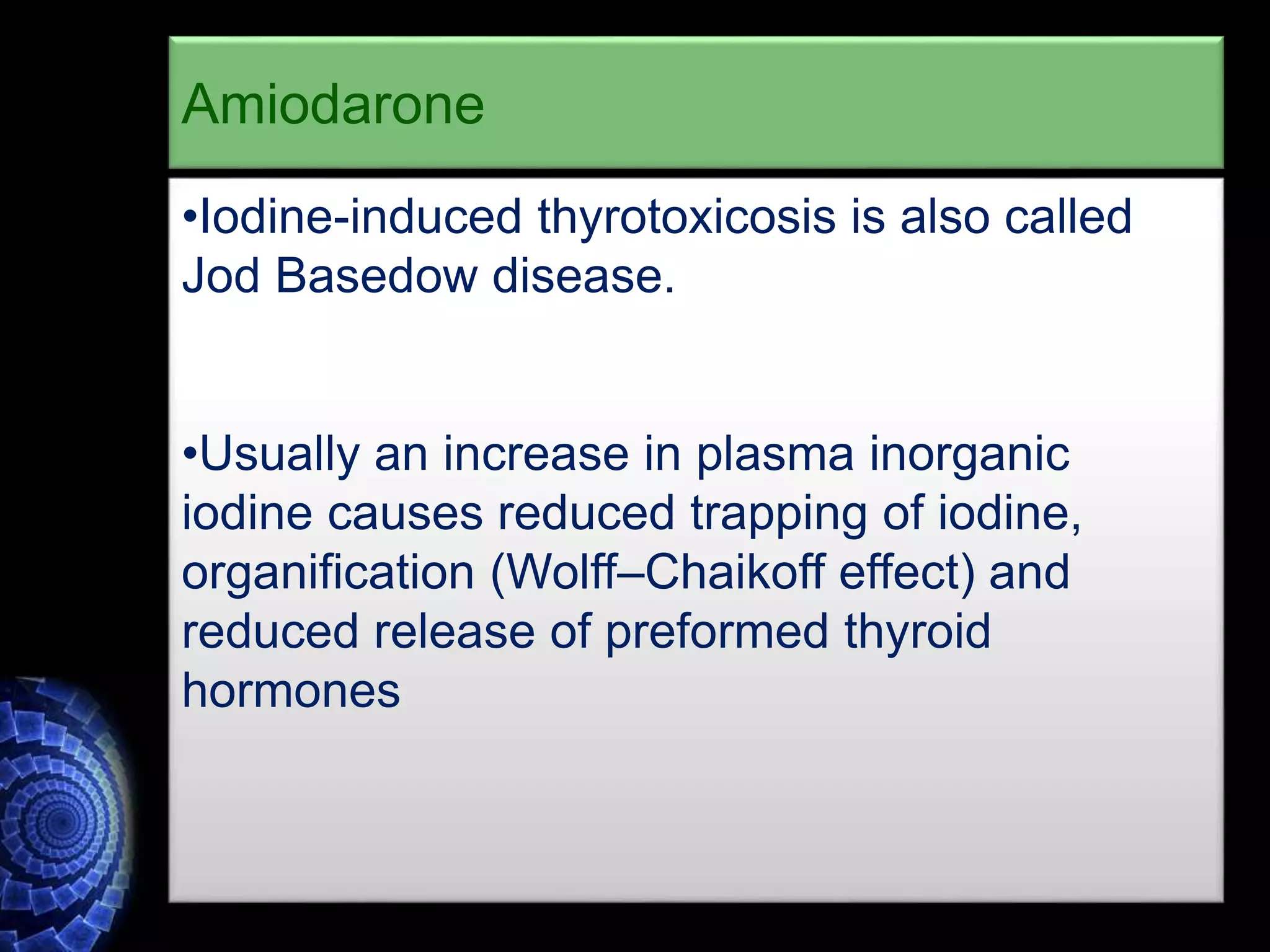 Amiodarone

•Iodine-induced thyrotoxicosis is also called Jod Basedow disease.

•Usually an increase in plasma inorganic iodine causes reduced trapping of iodine, organification (Wolff–Chaikoff effect) and reduced release of preformed thyroid hormones